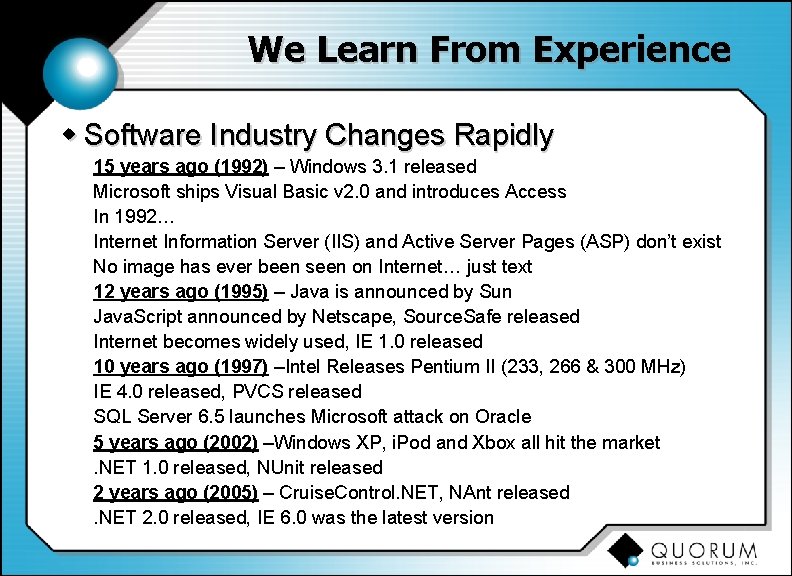 We Learn From Experience

◆ Software Industry Changes Rapidly

15 years ago (1992) – Windows 3.1 released
Microsoft ships Visual Basic v2.0 and introduces Access
In 1992…
Internet Information Server (IIS) and Active Server Pages (ASP) don't exist
No image has ever been seen on Internet… just text
12 years ago (1995) – Java is announced by Sun
JavaScript announced by Netscape, SourceSafe released
Internet becomes widely used, IE 1.0 released
10 years ago (1997) –Intel Releases Pentium II (233, 266 & 300 MHz)
IE 4.0 released, PVCS released
SQL Server 6.5 launches Microsoft attack on Oracle
5 years ago (2002) –Windows XP, iPod and Xbox all hit the market
.NET 1.0 released, NUnit released
2 years ago (2005) – CruiseControl.NET, NAnt released
.NET 2.0 released, IE 6.0 was the latest version

QUORUM
BUSINESS SOLUTIONS, INC.